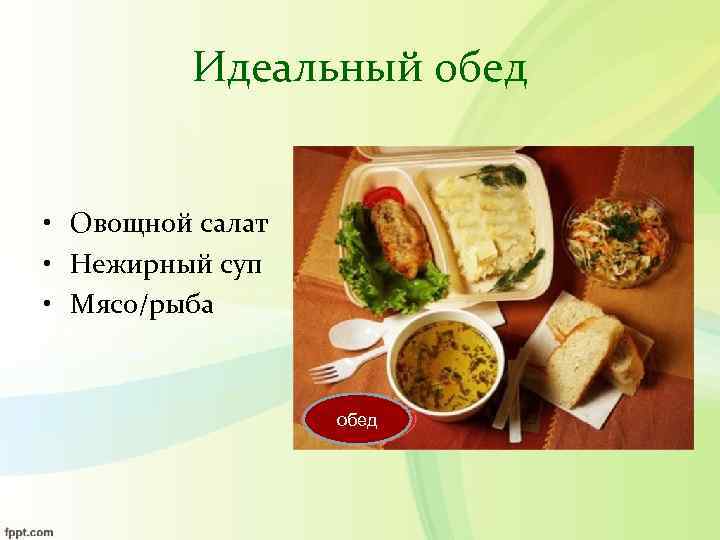 Идеальный обед

• Овощной салат
• Нежирный суп
• Мясо/рыба

обед

fppt.com